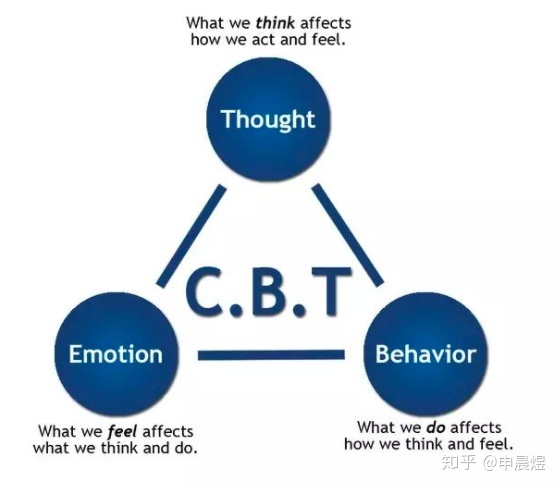 What we think affects how we act and feel.

Thought

C.B.T

Emotion

Behavior

What we feel affects what we think and do.

What we do affects how we think and feel.

知乎 @申晨煜